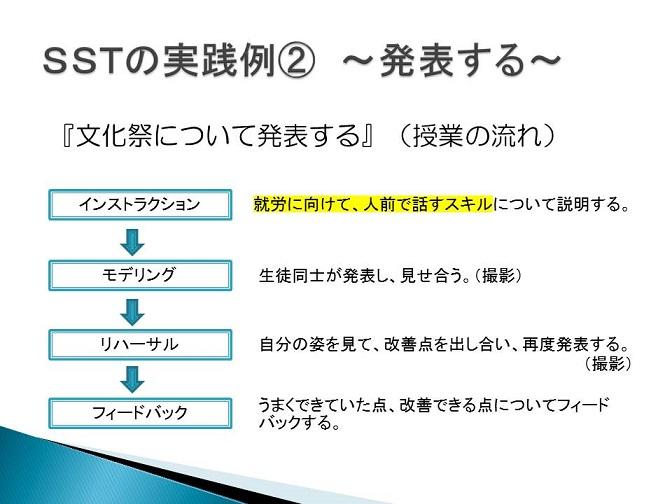 SSTの実践例② ～発表する～

『文化祭について発表する』（授業の流れ）

インストラクション

就労に向けて、人前で話すスキルについて説明する。

モデリング

生徒同士が発表し、見せ合う。（撮影）

リハーサル

自分の姿を見て、改善点を出し合い、再度発表する。（撮影）

フィードバック

うまくできていた点、改善できる点についてフィードバックする。